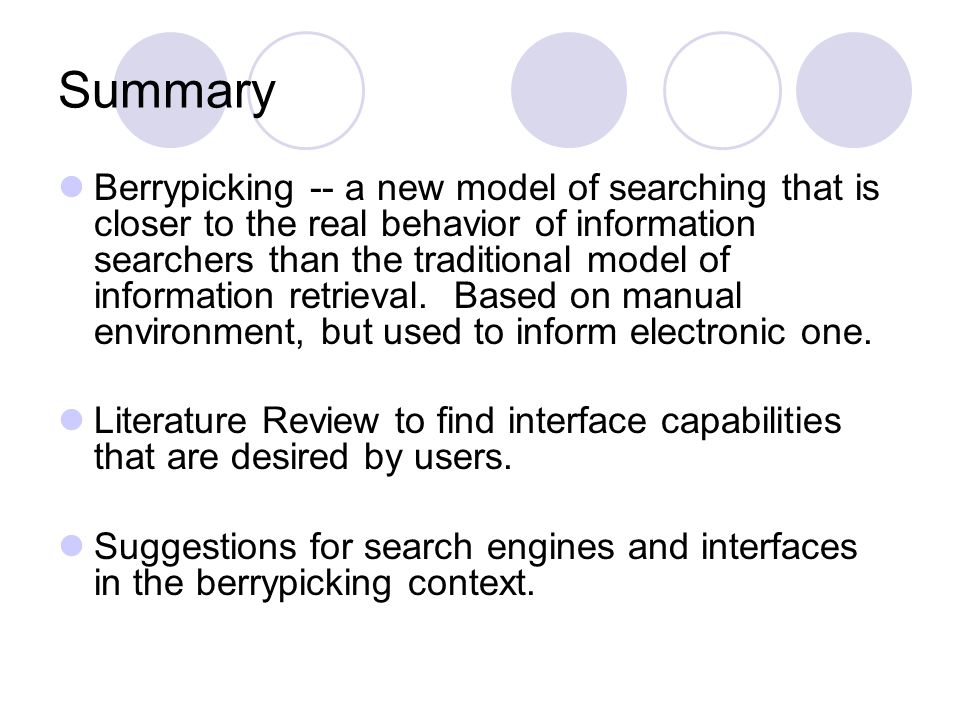 Summary

Berrypicking -- a new model of searching that is closer to the real behavior of information searchers than the traditional model of information retrieval.  Based on manual environment, but used to inform electronic one.

Literature Review to find interface capabilities that are desired by users.

Suggestions for search engines and interfaces in the berrypicking context.